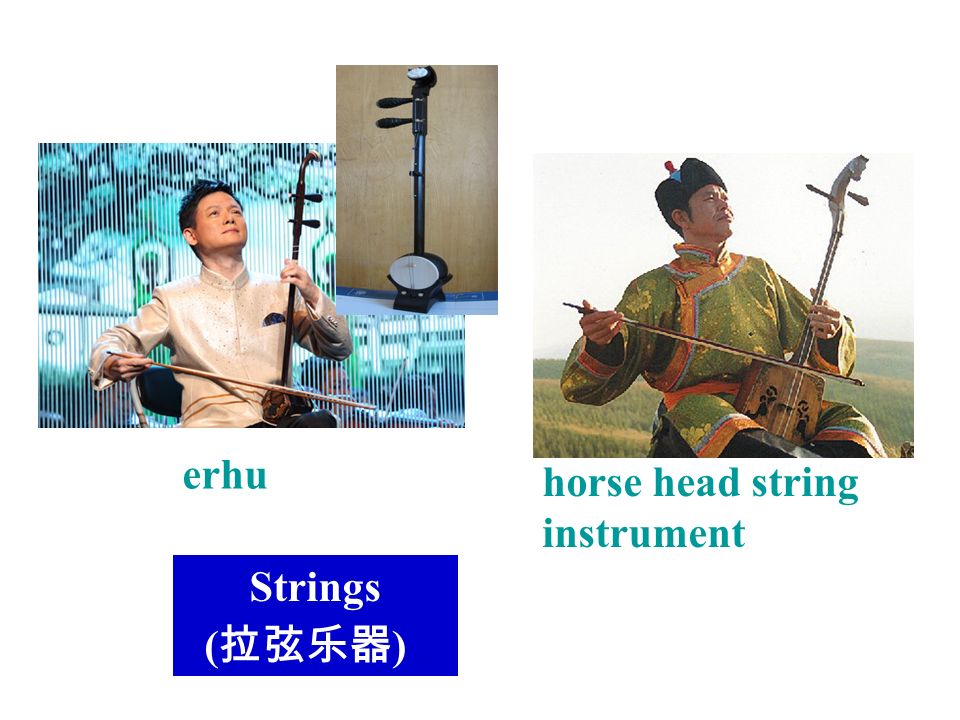 erhu

horse head string instrument

Strings
(拉弦乐器)